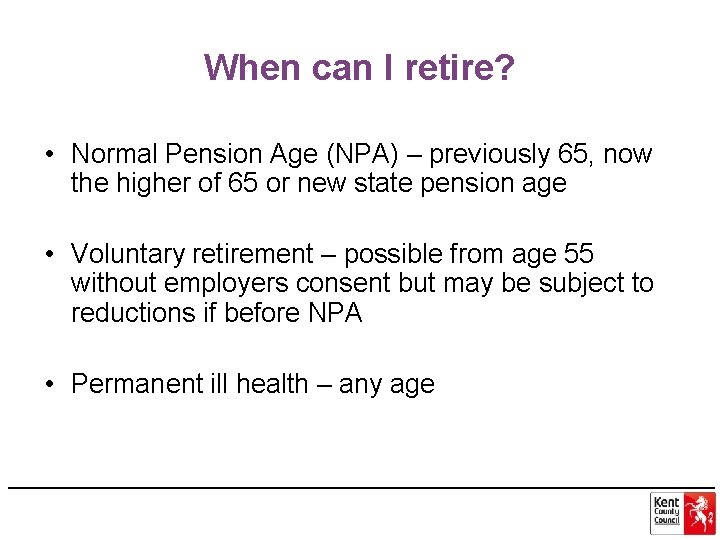 When can I retire?

• Normal Pension Age (NPA) – previously 65, now the higher of 65 or new state pension age

• Voluntary retirement – possible from age 55 without employers consent but may be subject to reductions if before NPA

• Permanent ill health – any age

Kent County Council